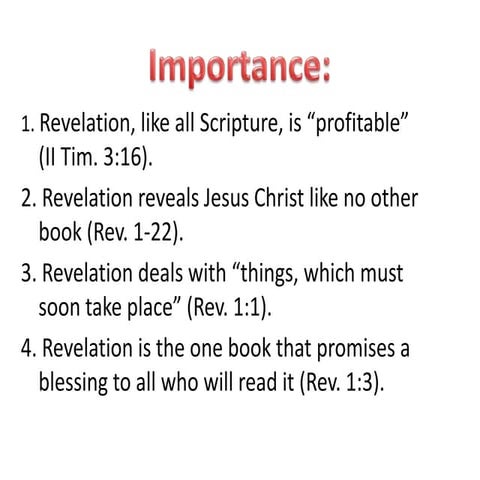 Importance:

1. Revelation, like all Scripture, is “profitable” (II Tim. 3:16).

2. Revelation reveals Jesus Christ like no other book (Rev. 1-22).

3. Revelation deals with “things, which must soon take place” (Rev. 1:1).

4. Revelation is the one book that promises a blessing to all who will read it (Rev. 1:3).